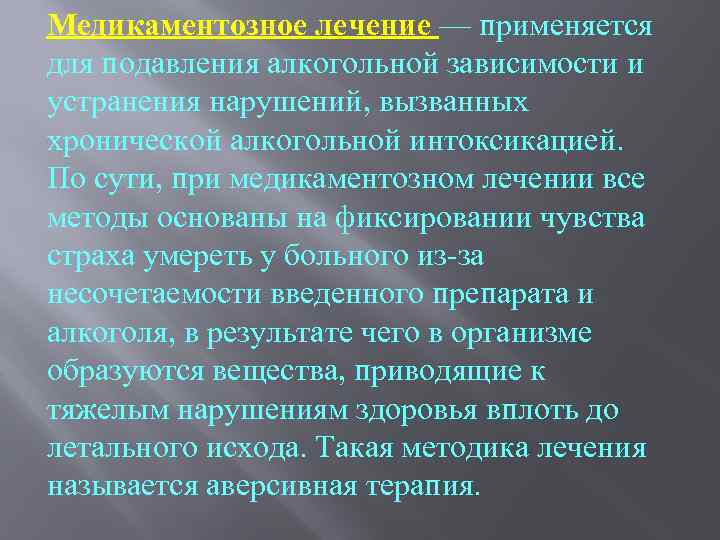 Медикаментозное лечение — применяется для подавления алкогольной зависимости и устранения нарушений, вызванных хронической алкогольной интоксикацией. По сути, при медикаментозном лечении все методы основаны на фиксировании чувства страха умереть у больного из-за несочетаемости введенного препарата и алкоголя, в результате чего в организме образуются вещества, приводящие к тяжелым нарушениям здоровья вплоть до летального исхода. Такая методика лечения называется аверсивная терапия.